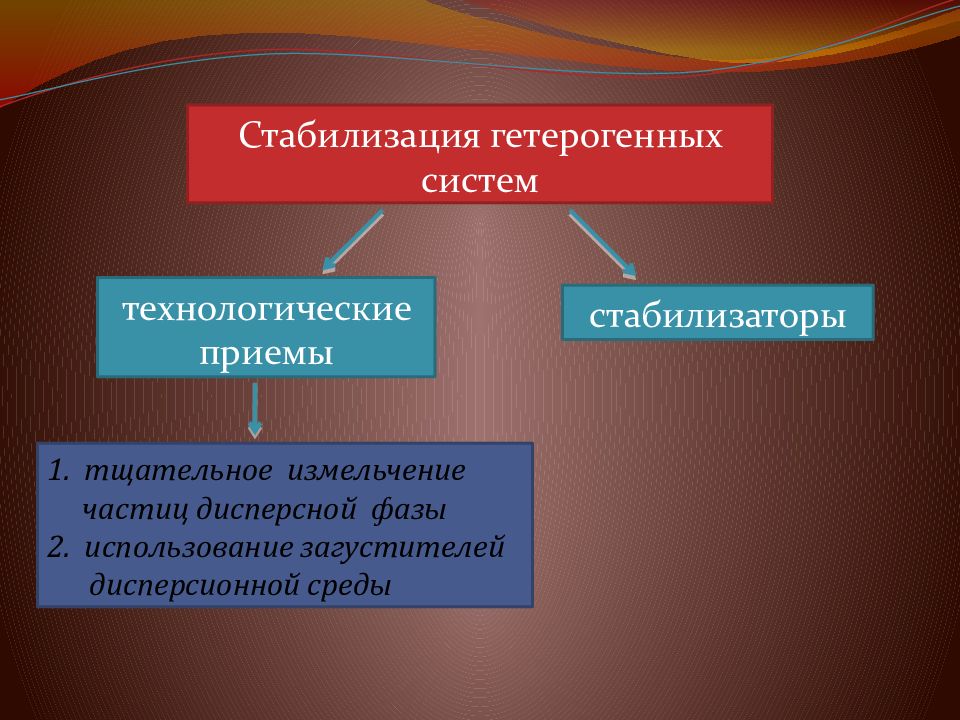 Стабилизация гетерогенных систем

технологические приемы

стабилизаторы

1. тщательное измельчение частиц дисперсной фазы
2. использование загустителей дисперсионной среды